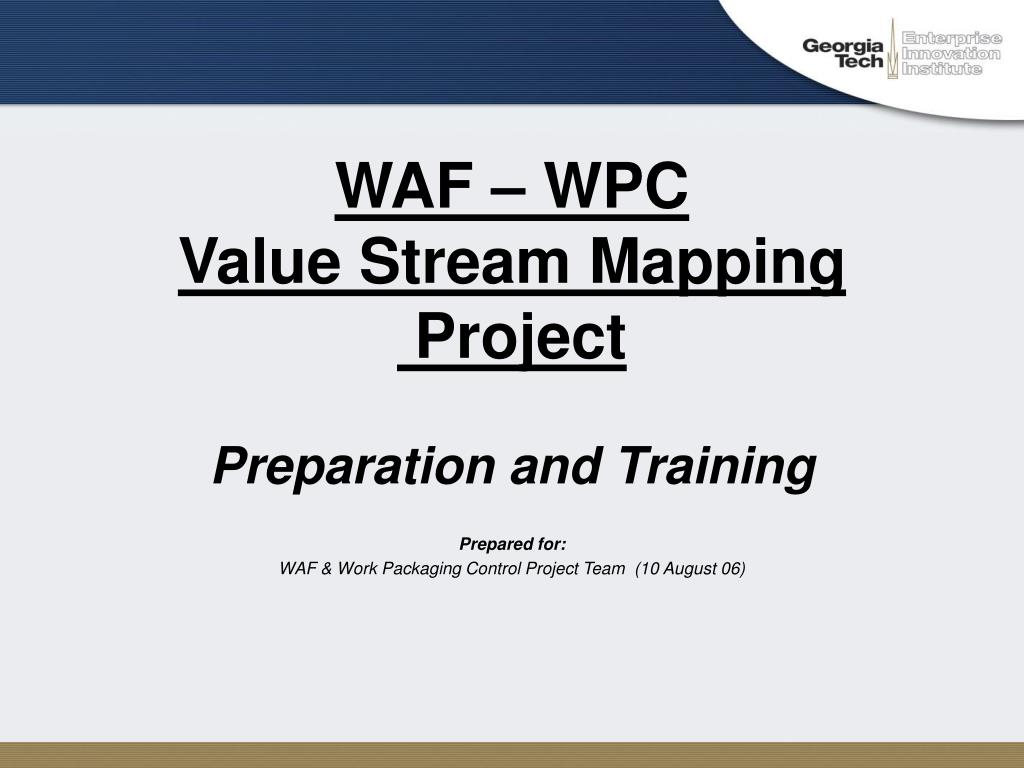 Georgia Tech Enterprise Innovation Institute

WAF – WPC
Value Stream Mapping
Project

Preparation and Training

Prepared for:
WAF & Work Packaging Control Project Team (10 August 06)